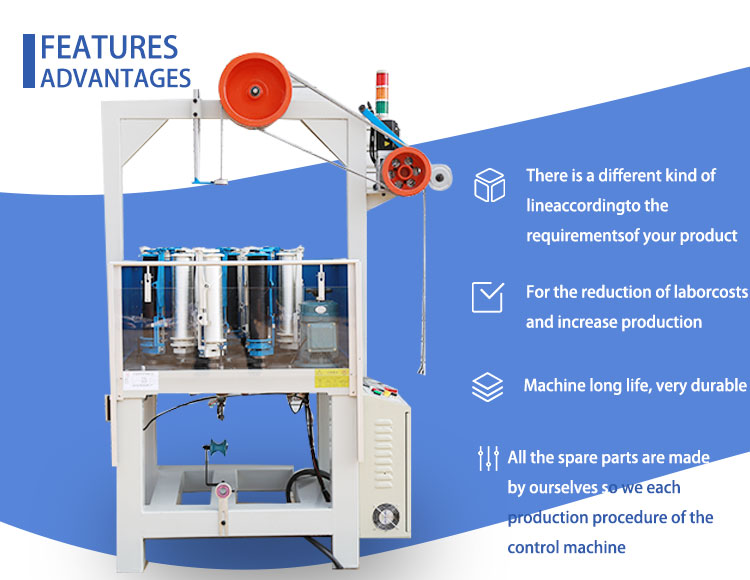 FEATURES
ADVANTAGES

There is a different kind of lineaccordingto the requirementsof your product

For the reduction of laborcosts and increase production

Machine long life, very durable

All the spare parts are made by ourselves so we each production procedure of the control machine